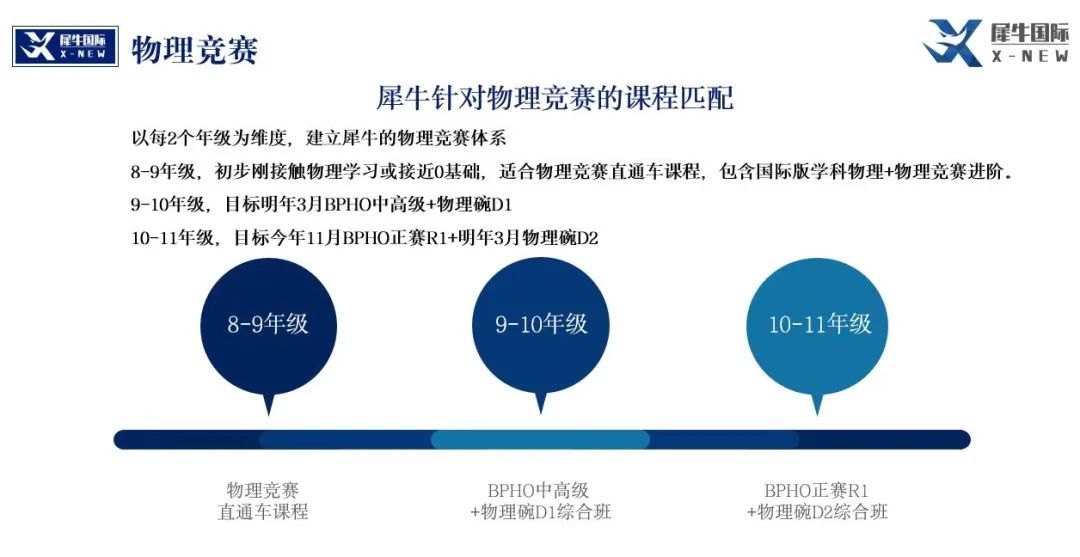 犀牛国际 X-NEW 物理竞赛

犀牛国际 X-NEW

犀牛针对物理竞赛的课程匹配

以每2个年级为维度，建立犀牛的物理竞赛体系

8-9年级，初步刚接触物理学习或接近0基础，适合物理竞赛直通车课程，包含国际版学科物理+物理竞赛进阶。

9-10年级，目标明年3月BPHO中高级+物理碗D1

10-11年级，目标今年11月BPHO正赛R1+明年3月物理碗D2

8-9年级

9-10年级

10-11年级

物理竞赛
直通车课程

BPHO中高级
+物理碗D1综合班

BPHO正赛R1
+物理碗D2综合班